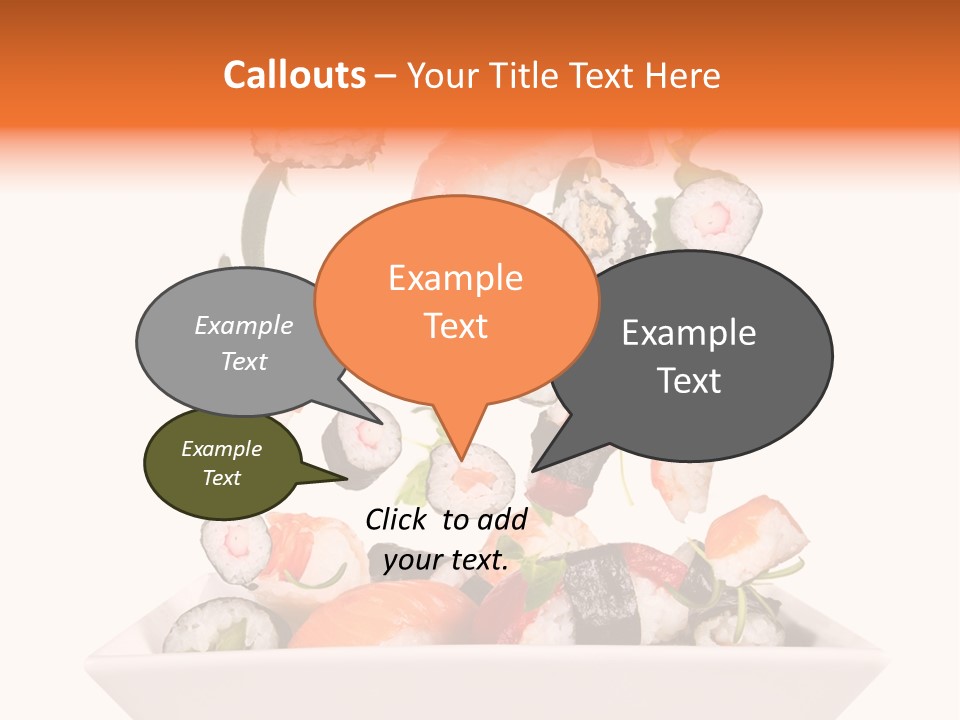 Callouts – Your Title Text Here

Example Text

Example Text

Example Text

Example Text

Click to add your text.